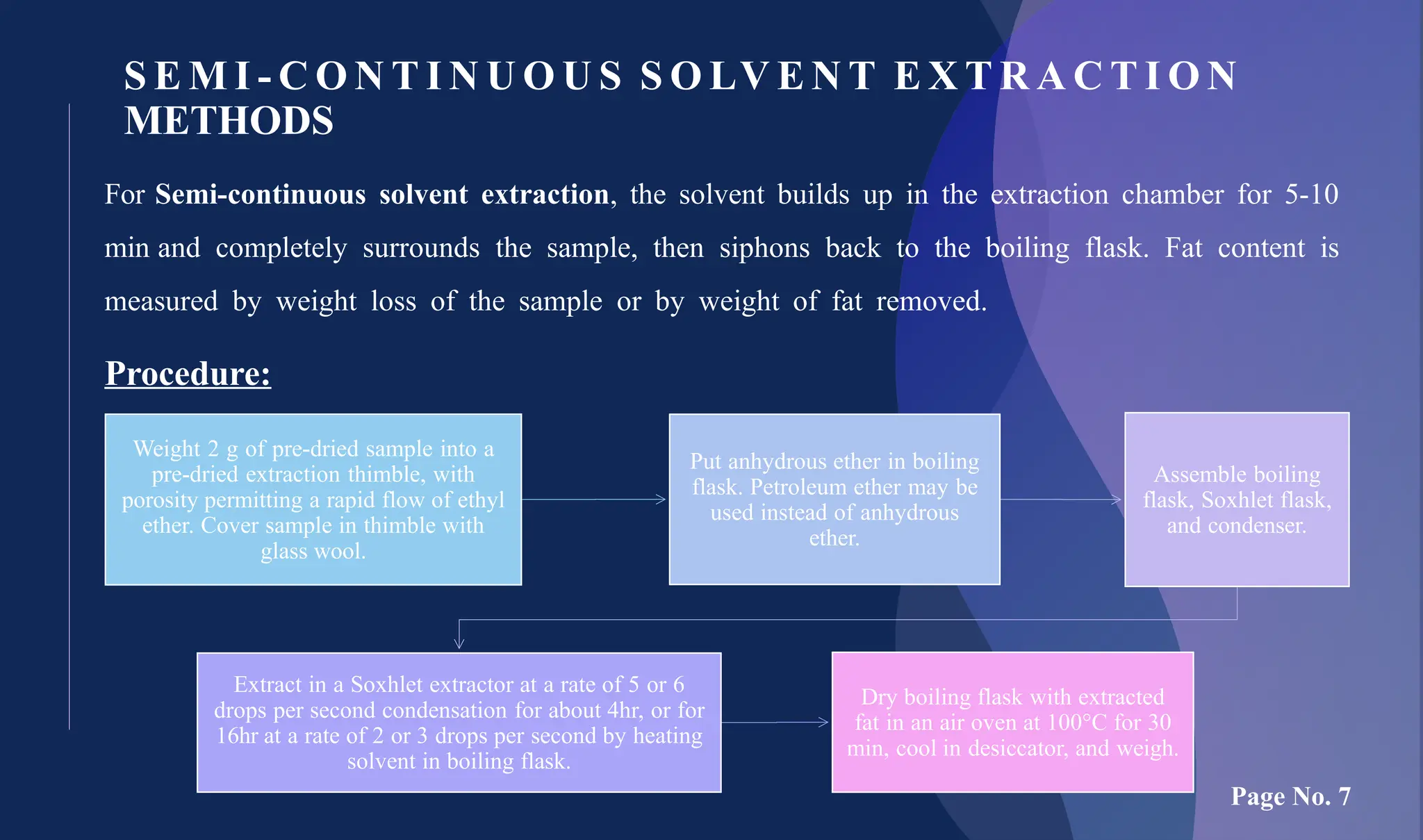 SEMI-CONTINUOUS SOLVENT EXTRACTION METHODS

For **Semi-continuous solvent extraction**, the solvent builds up in the extraction chamber for 5-10 min and completely surrounds the sample, then siphons back to the boiling flask. Fat content is measured by weight loss of the sample or by weight of fat removed.

Procedure:

Weight 2 g of pre-dried sample into a pre-dried extraction thimble, with porosity permitting a rapid flow of ethyl ether. Cover sample in thimble with glass wool.

Put anhydrous ether in boiling flask. Petroleum ether may be used instead of anhydrous ether.

Assemble boiling flask, Soxhlet flask, and condenser.

Extract in a Soxhlet extractor at a rate of 5 or 6 drops per second condensation for about 4hr, or for 16hr at a rate of 2 or 3 drops per second by heating solvent in boiling flask.

Dry boiling flask with extracted fat in an air oven at 100°C for 30 min, cool in desiccator, and weigh.

Page No. 7